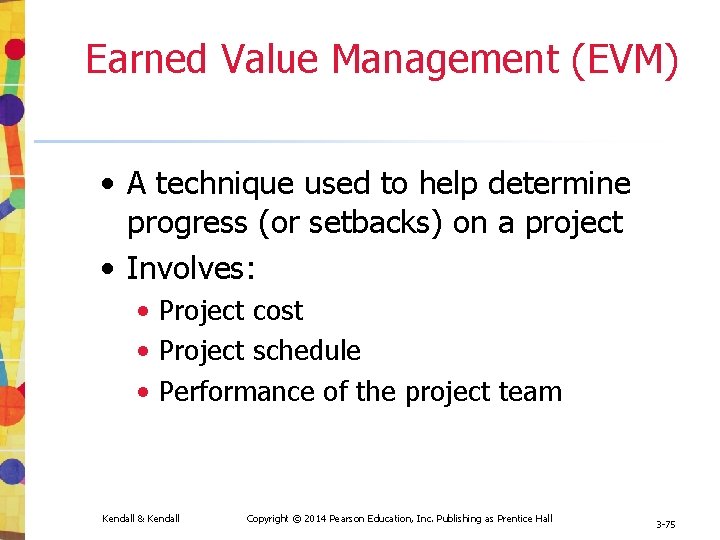 Earned Value Management (EVM)

• A technique used to help determine progress (or setbacks) on a project
• Involves:
  • Project cost
  • Project schedule
  • Performance of the project team

Kendall & Kendall

Copyright © 2014 Pearson Education, Inc. Publishing as Prentice Hall

3-75